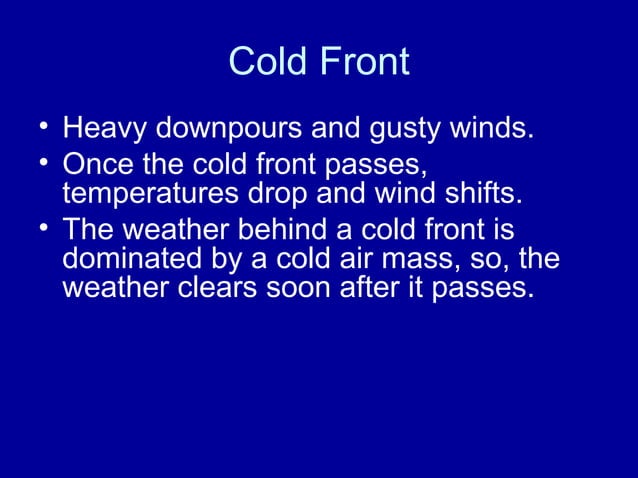 Cold Front

• Heavy downpours and gusty winds.
• Once the cold front passes, temperatures drop and wind shifts.
• The weather behind a cold front is dominated by a cold air mass, so, the weather clears soon after it passes.